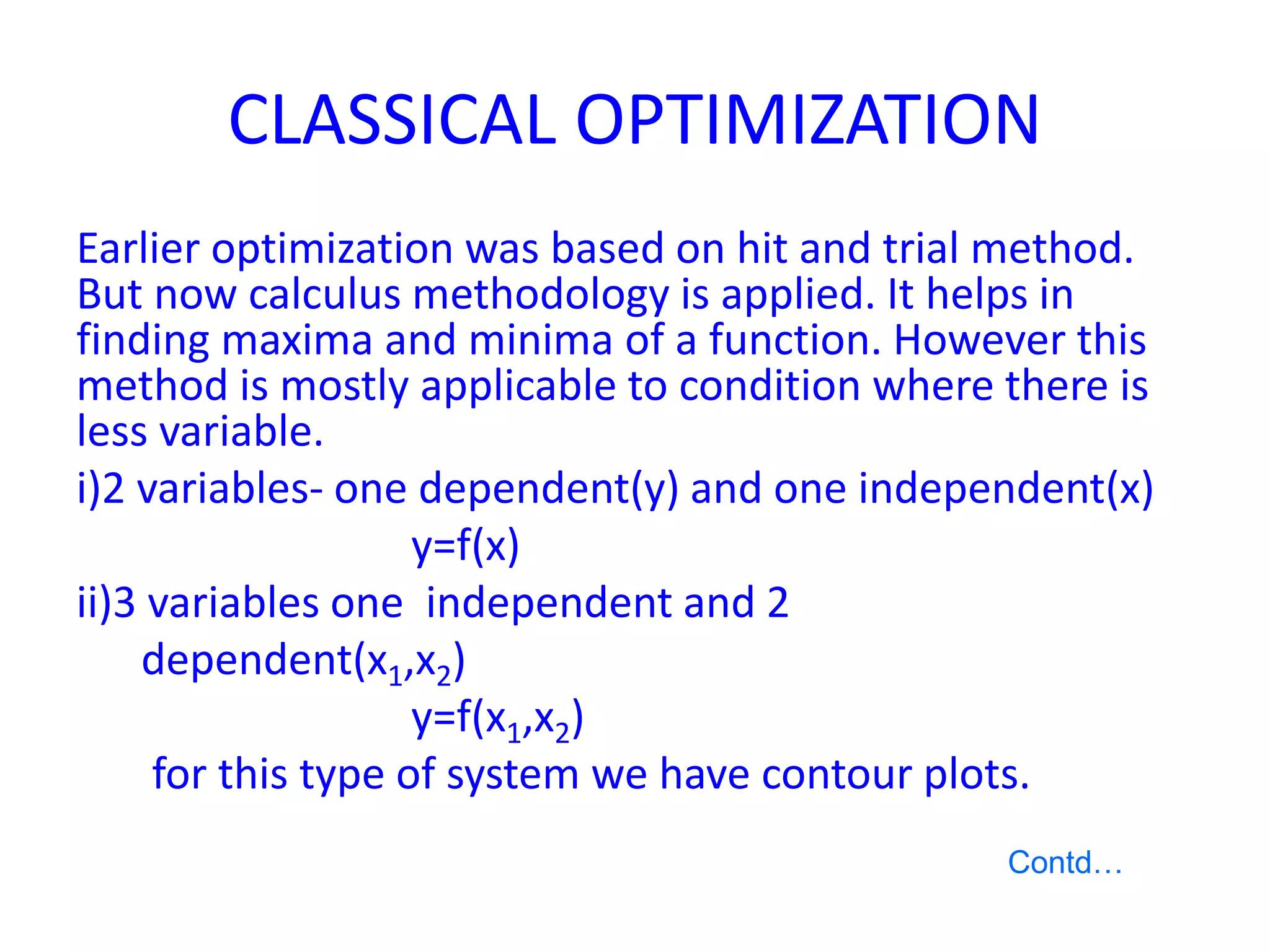 CLASSICAL OPTIMIZATION

Earlier optimization was based on hit and trial method. But now calculus methodology is applied. It helps in finding maxima and minima of a function. However this method is mostly applicable to condition where there is less variable.

i)2 variables- one dependent(y) and one independent(x)

y=f(x)

ii)3 variables one independent and 2 dependent($x_1$,$x_2$)

y=f($x_1$,$x_2$)

for this type of system we have contour plots.

Contd…